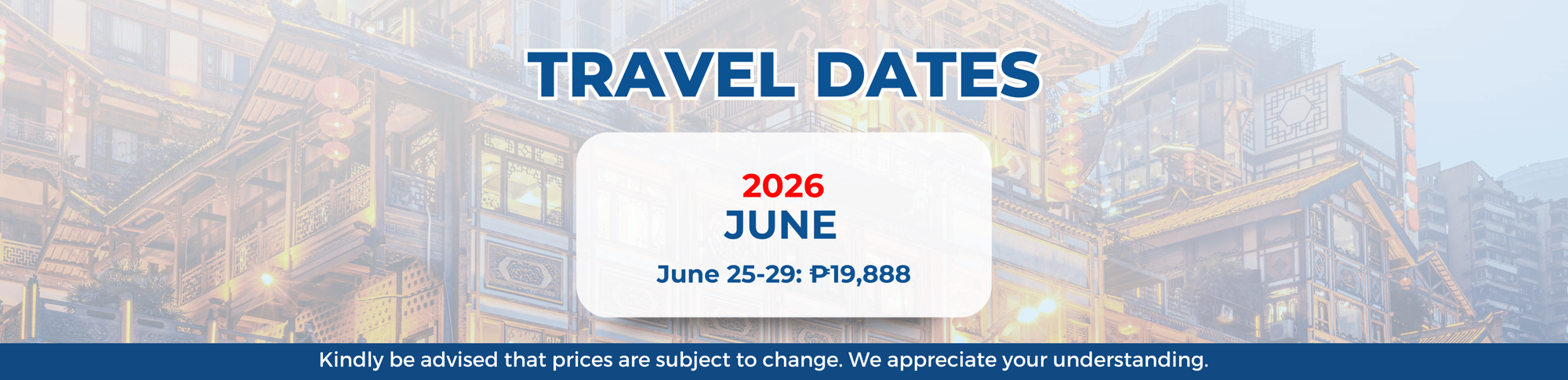 TRAVEL DATES

2026
JUNE

June 25-29: ₱19,888

Kindly be advised that prices are subject to change. We appreciate your understanding.